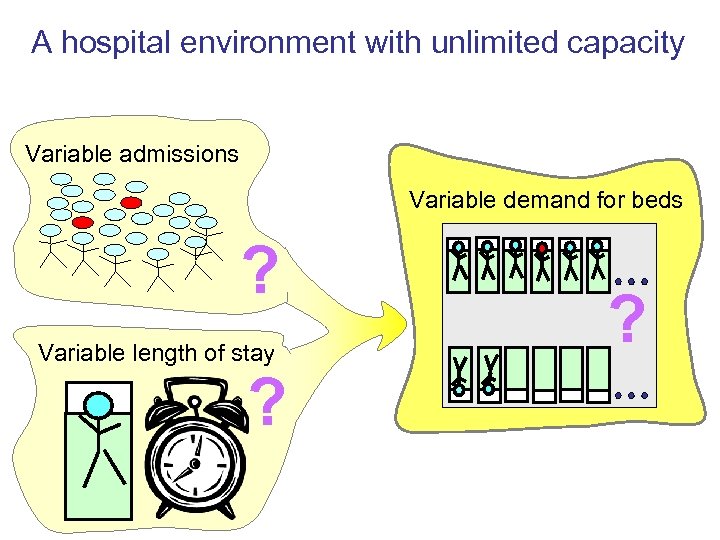 A hospital environment with unlimited capacity

Variable admissions

?

Variable length of stay

?

Variable demand for beds

...

?

...